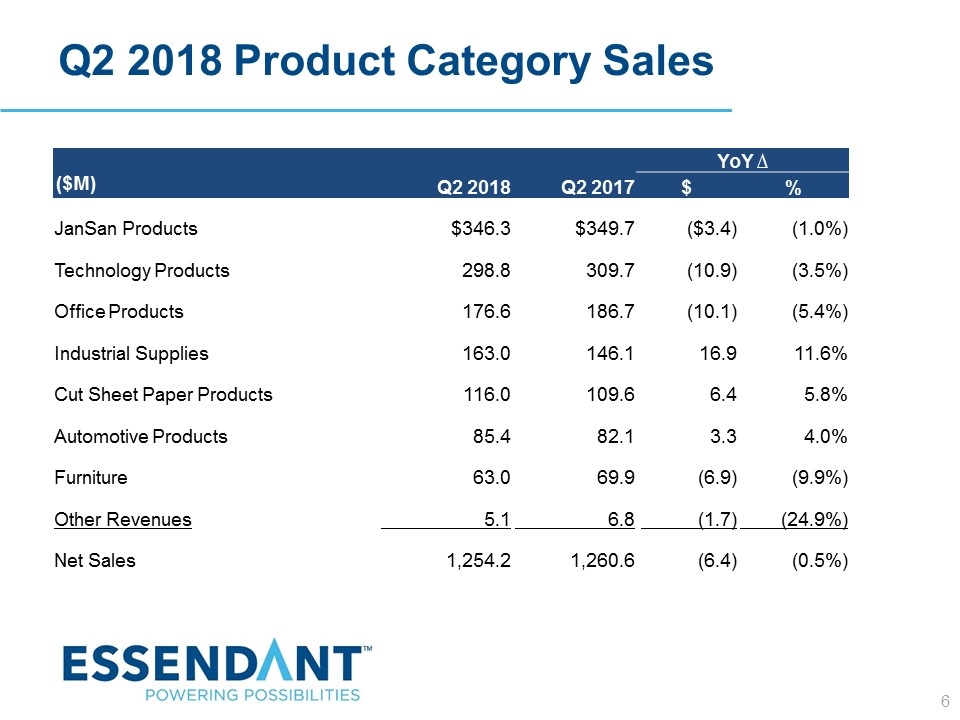 Q2 2018 Product Category Sales

| ($M) | Q2 2018 | Q2 2017 | YoY Δ $ | YoY Δ % |
|---|---|---|---|---|
| JanSan Products | $346.3 | $349.7 | ($3.4) | (1.0%) |
| Technology Products | 298.8 | 309.7 | (10.9) | (3.5%) |
| Office Products | 176.6 | 186.7 | (10.1) | (5.4%) |
| Industrial Supplies | 163.0 | 146.1 | 16.9 | 11.6% |
| Cut Sheet Paper Products | 116.0 | 109.6 | 6.4 | 5.8% |
| Automotive Products | 85.4 | 82.1 | 3.3 | 4.0% |
| Furniture | 63.0 | 69.9 | (6.9) | (9.9%) |
| Other Revenues | 5.1 | 6.8 | (1.7) | (24.9%) |
| Net Sales | 1,254.2 | 1,260.6 | (6.4) | (0.5%) |

ESSENDANT™
POWERING POSSIBILITIES

6